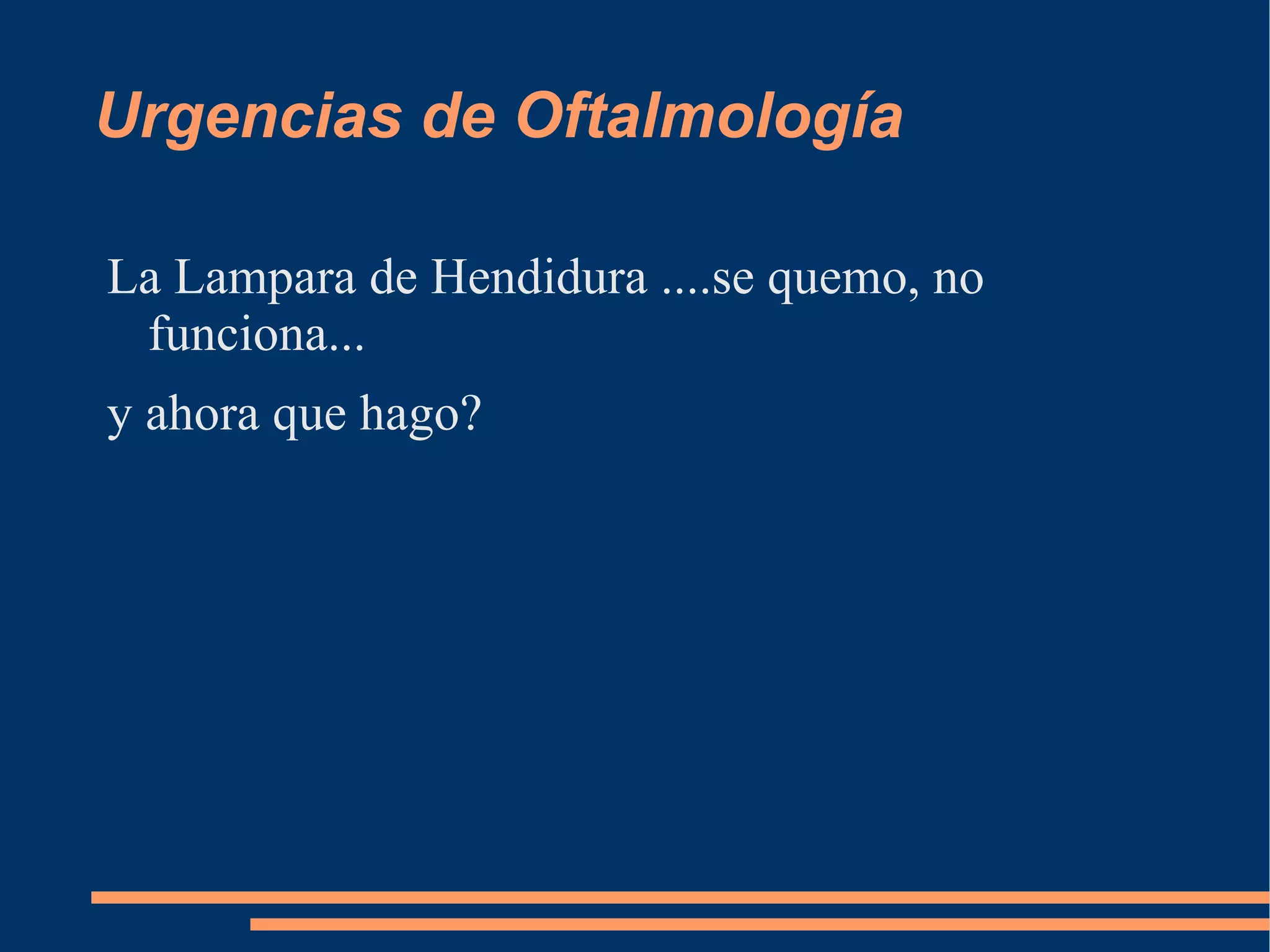 Urgencias de Oftalmología

La Lampara de Hendidura ....se quemo, no funciona...

y ahora que hago?